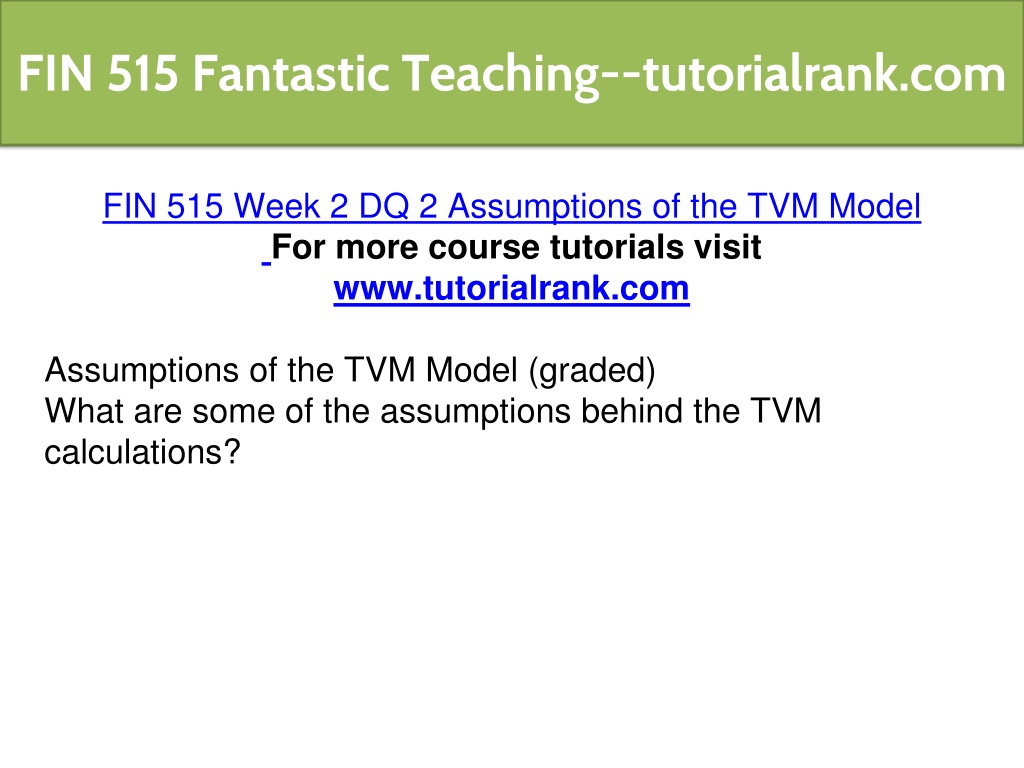 FIN 515 Fantastic Teaching--tutorialrank.com

FIN 515 Week 2 DQ 2 Assumptions of the TVM Model
For more course tutorials visit
www.tutorialrank.com

Assumptions of the TVM Model (graded)
What are some of the assumptions behind the TVM calculations?